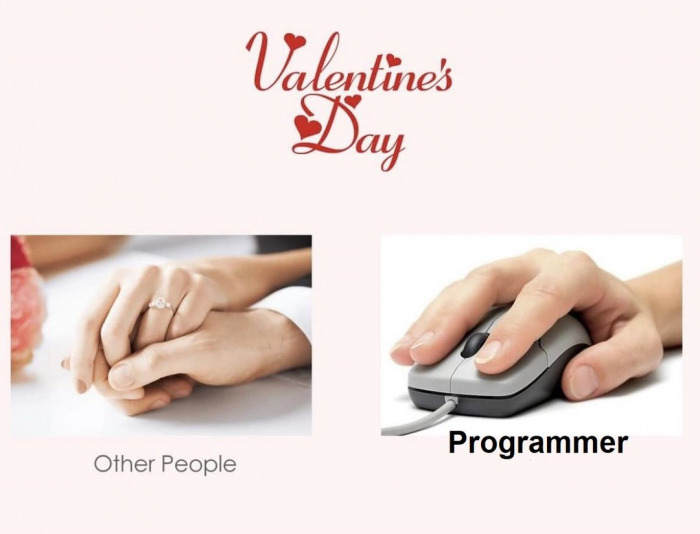 Valentine's Day

Other People

Programmer